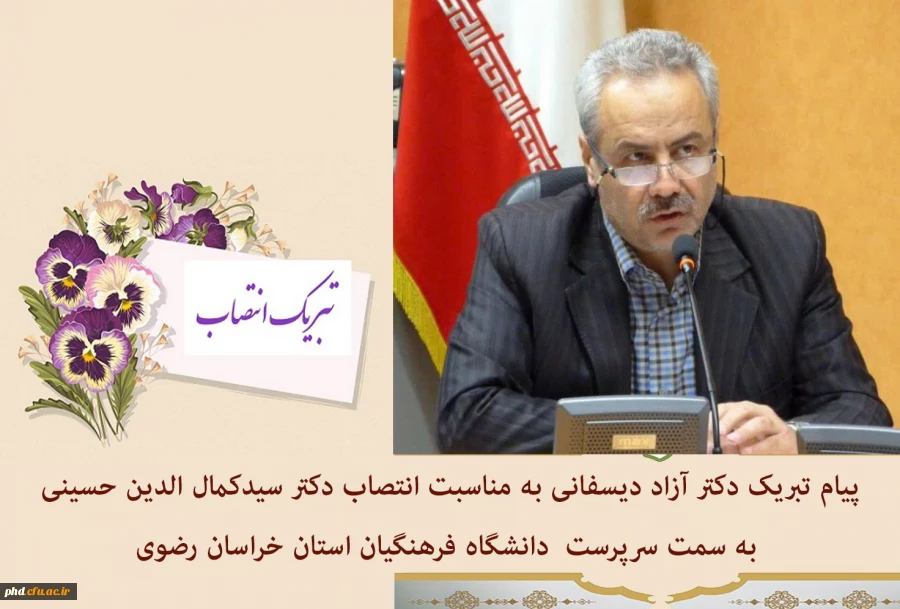 تبریک انتصاب

پیام تبریک دکتر آزاد دیسفانی به مناسبت انتصاب دکتر سیدکمال الدین حسینی به سمت سرپرست دانشگاه فرهنگیان استان خراسان رضوی

phd.cfu.ac.ir